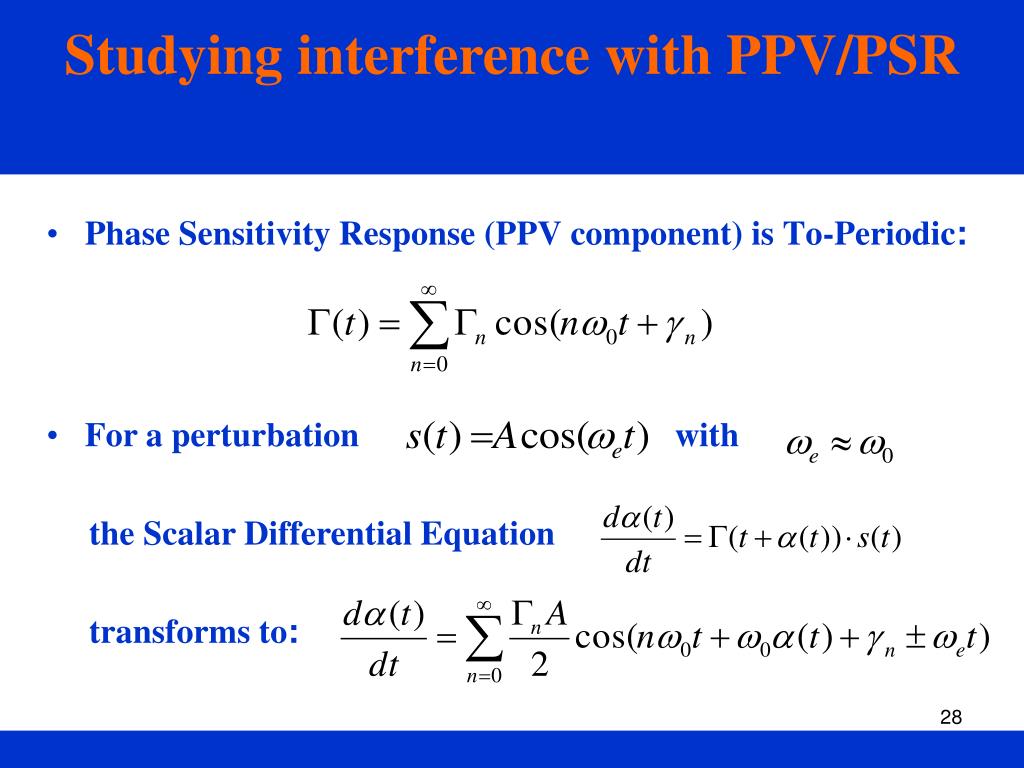 Studying interference with PPV/PSR

• Phase Sensitivity Response (PPV component) is To-Periodic:

$\Gamma(t) = \sum_{n=0}^{\infty} \Gamma_n \cos(n\omega_0 t + \gamma_n)$

• For a perturbation $s(t) = A\cos(\omega_e t)$ with $\omega_e \approx \omega_0$

the Scalar Differential Equation $\frac{d\alpha(t)}{dt} = \Gamma(t + \alpha(t)) \cdot s(t)$

transforms to: $\frac{d\alpha(t)}{dt} = \sum_{n=0}^{\infty} \frac{\Gamma_n A}{2} \cos(n\omega_0 t + \omega_0 \alpha(t) + \gamma_n \pm \omega_e t)$

28